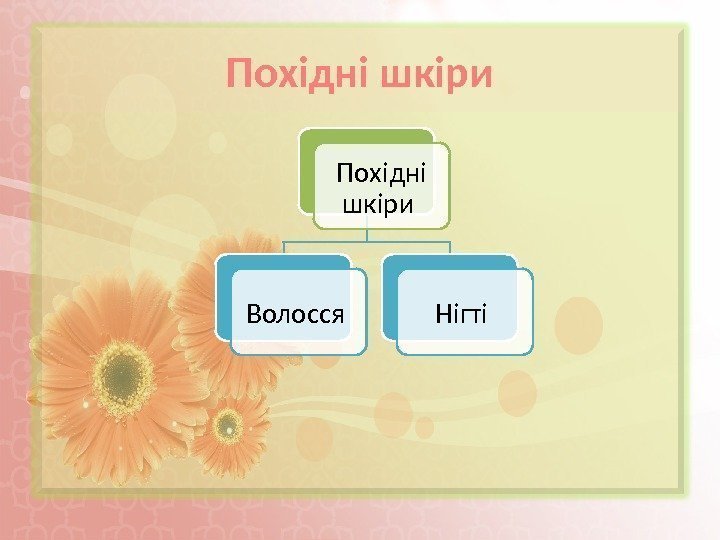 Похідні шкіри

Похідні шкіри

Волосся

Нігті